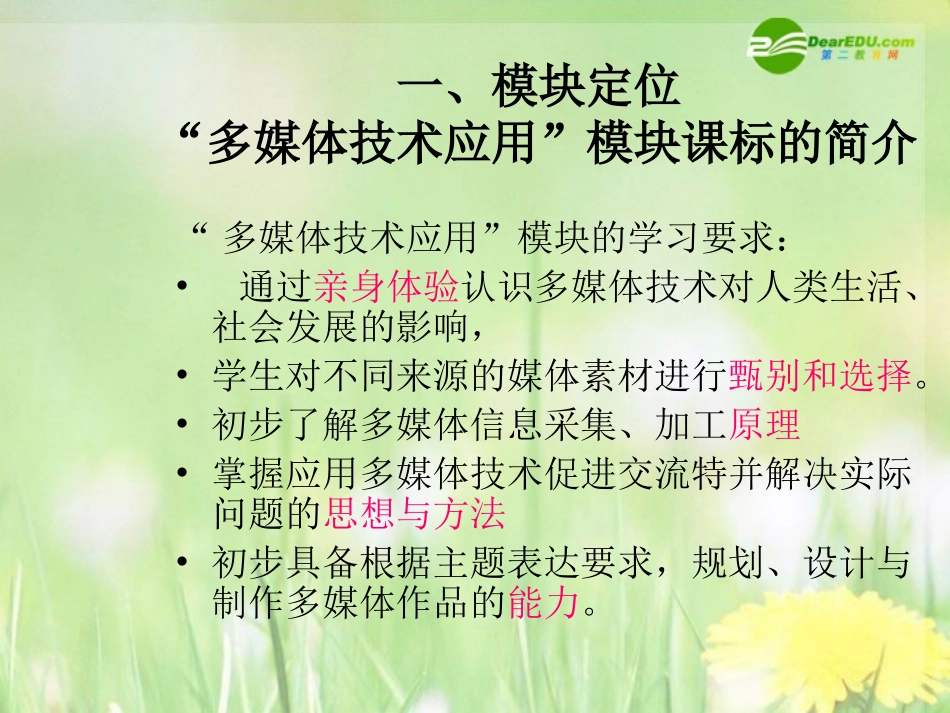 DearEDU.com
第二教育网

一、模块定位
“多媒体技术应用”模块课标的简介

“ 多媒体技术应用”模块的学习要求：

• 通过亲身体验认识多媒体技术对人类生活、社会发展的影响，
• 学生对不同来源的媒体素材进行甄别和选择。
• 初步了解多媒体信息采集、加工原理
• 掌握应用多媒体技术促进交流特并解决实际问题的思想与方法
• 初步具备根据主题表达要求，规划、设计与制作多媒体作品的能力。